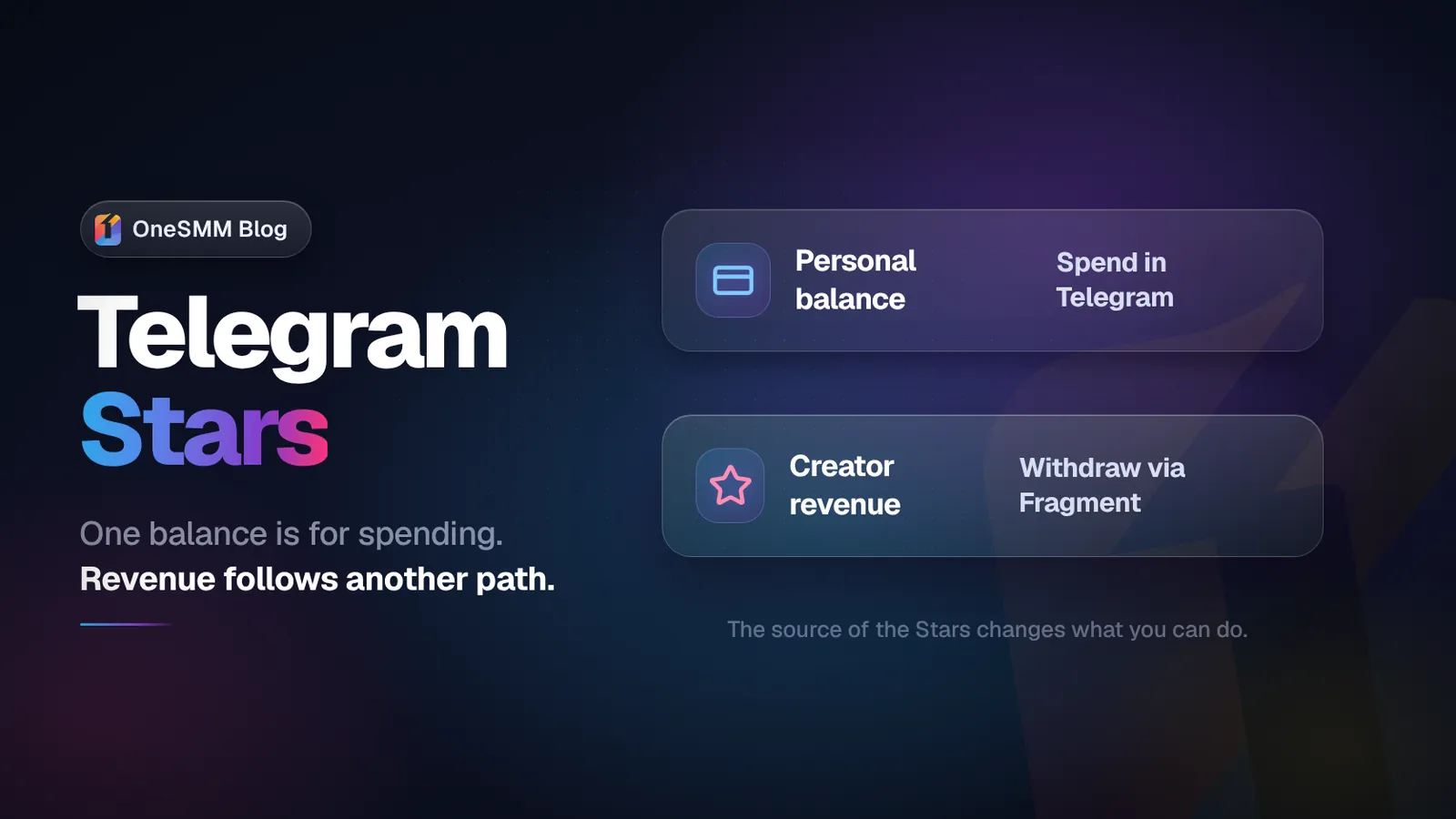 OneSMM Blog

Telegram
Stars

One balance is for spending.
Revenue follows another path.

Personal balance

Spend in Telegram

Creator revenue

Withdraw via Fragment

The source of the Stars changes what you can do.